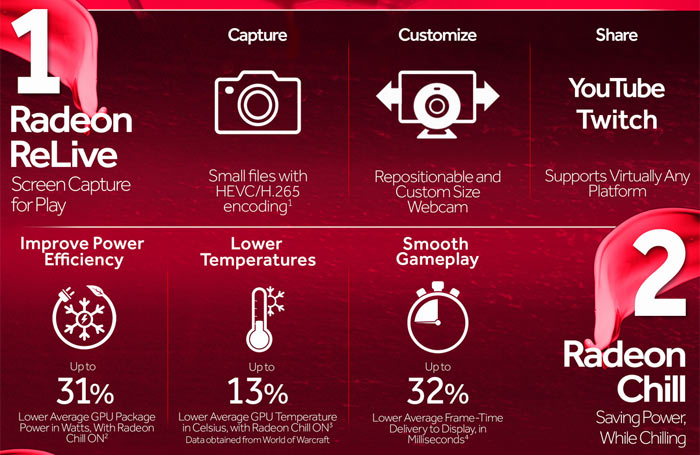 1

Radeon ReLive

Screen Capture for Play

Capture

Small files with HEVC/H.265 encoding$^1$

Customize

Repositionable and Custom Size Webcam

Share

YouTube
Twitch

Supports Virtually Any Platform

Improve Power Efficiency

Up to

31%

Lower Average GPU Package Power in Watts, With Radeon Chill ON$^2$

Lower Temperatures

Up to

13%

Lower Average GPU Temperature in Celsius, with Radeon Chill ON$^3$
Data obtained from World of Warcraft

Smooth Gameplay

Up to

32%

Lower Average Frame-Time Delivery to Display, in Milliseconds$^4$

2

Radeon Chill

Saving Power, While Chilling